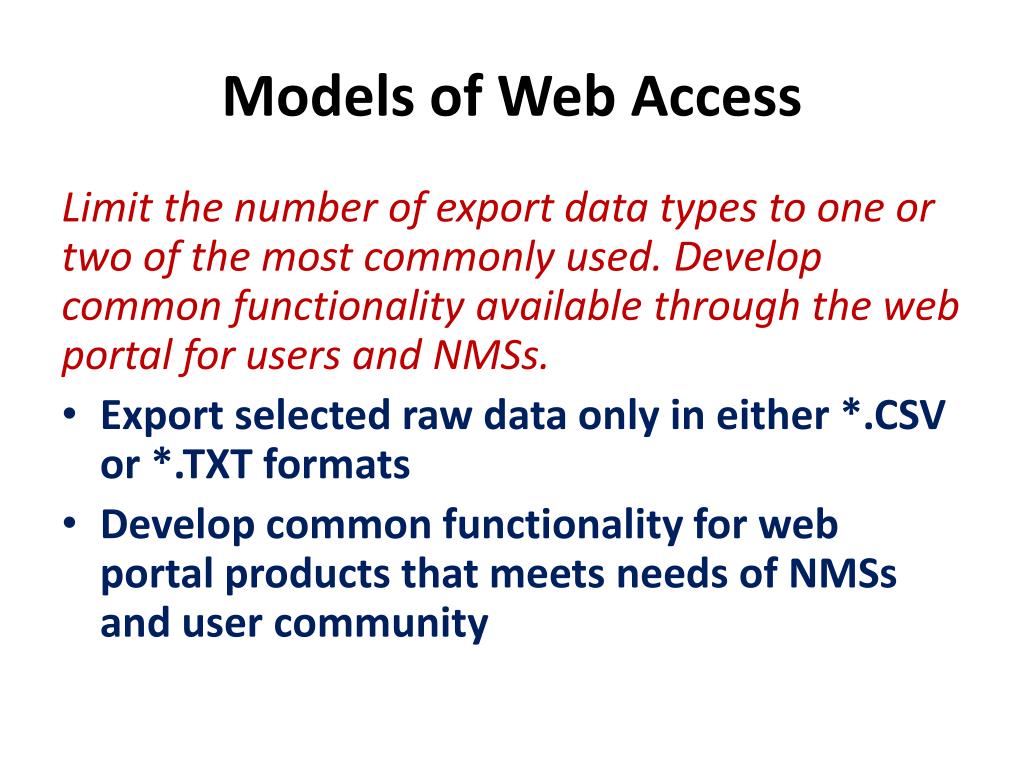 Models of Web Access

Limit the number of export data types to one or two of the most commonly used. Develop common functionality available through the web portal for users and NMSs.

• Export selected raw data only in either *.CSV or *.TXT formats
• Develop common functionality for web portal products that meets needs of NMSs and user community